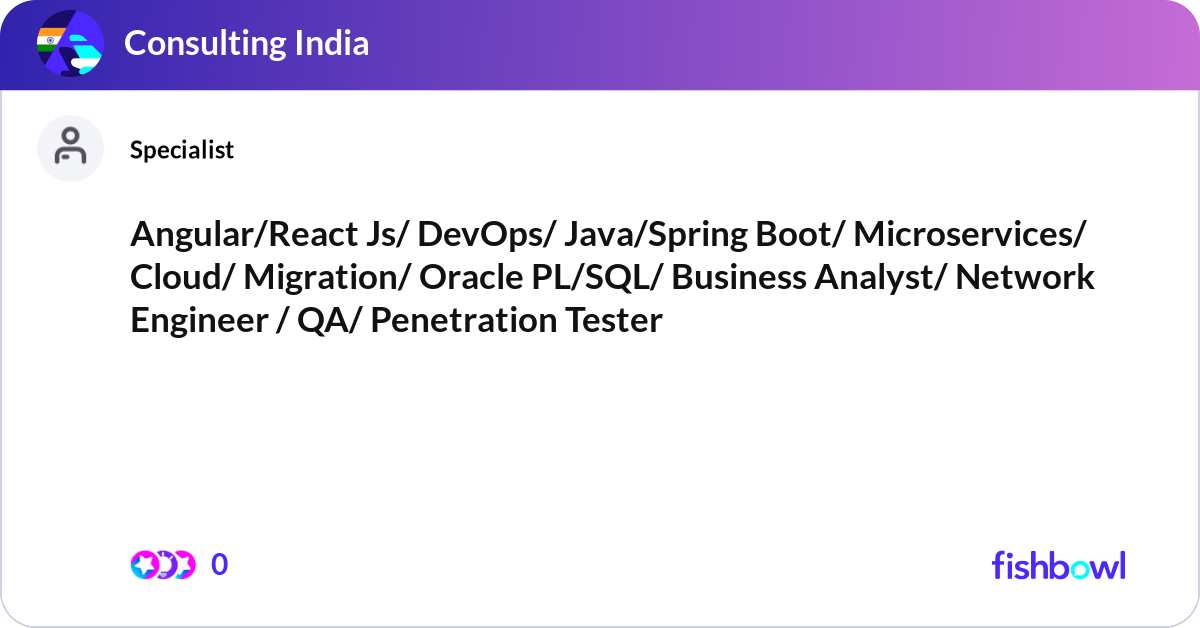 Consulting India

Specialist

Angular/React Js/ DevOps/ Java/Spring Boot/ Microservices/ Cloud/ Migration/ Oracle PL/SQL/ Business Analyst/ Network Engineer / QA/ Penetration Tester

0

fishbowl